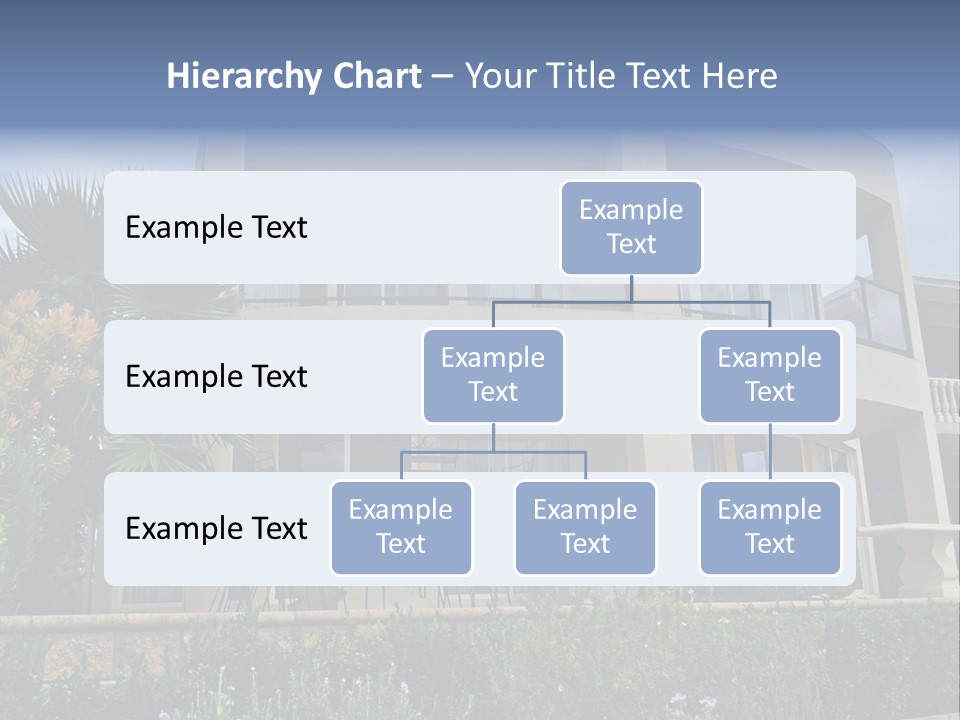 Hierarchy Chart – Your Title Text Here

Example Text

Example Text

Example Text

Example Text

Example Text

Example Text

Example Text

Example Text

Example Text